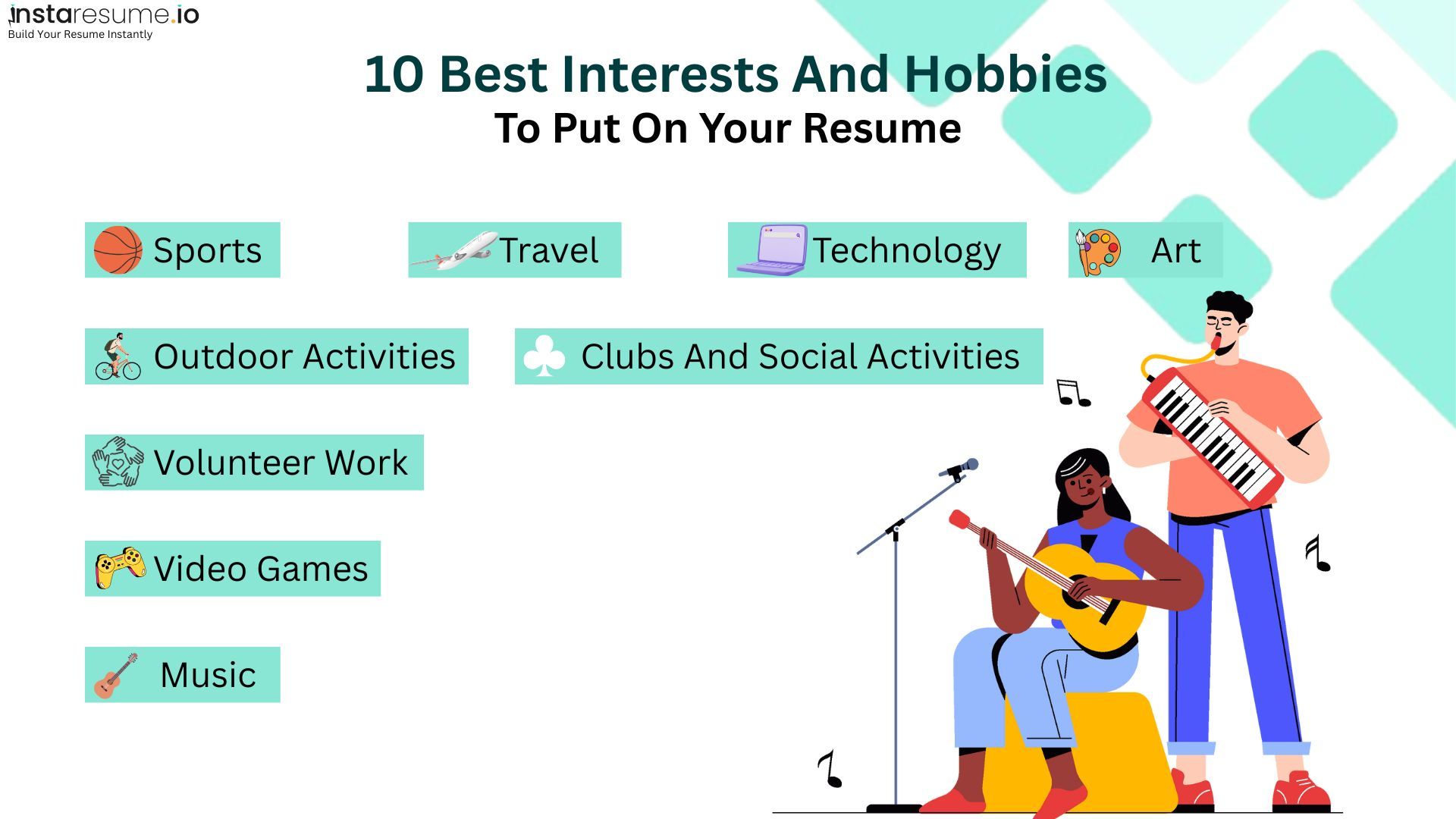 instaresume.io
Build Your Resume Instantly

10 Best Interests And Hobbies
To Put On Your Resume

Sports

Travel

Technology

Art

Outdoor Activities

Clubs And Social Activities

Volunteer Work

Video Games

Music